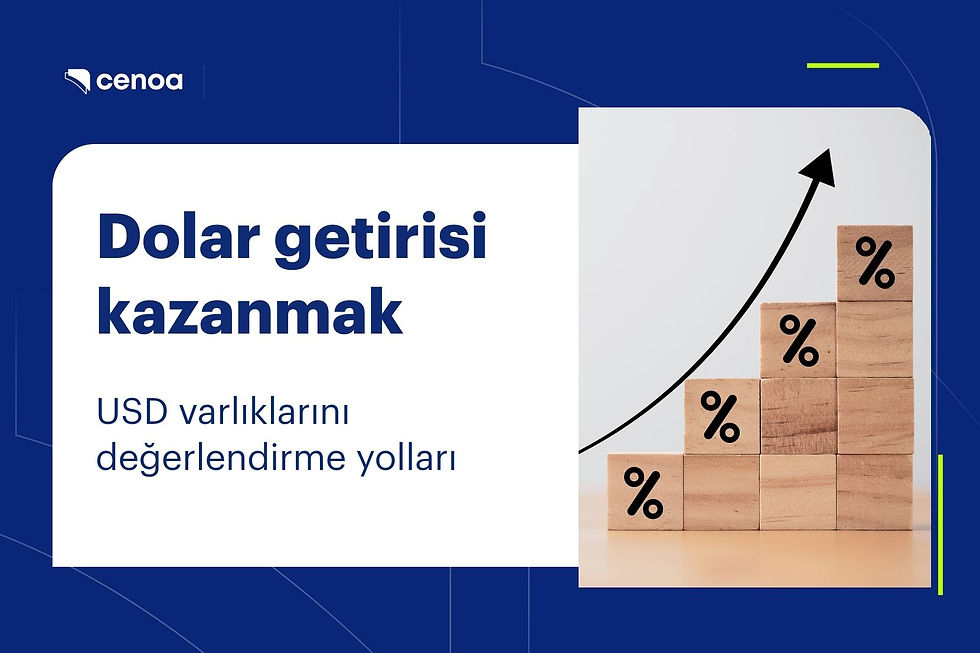 cenoa

Dolar getirisi kazanmak

USD varlıklarını değerlendirme yolları

%

%

%

%